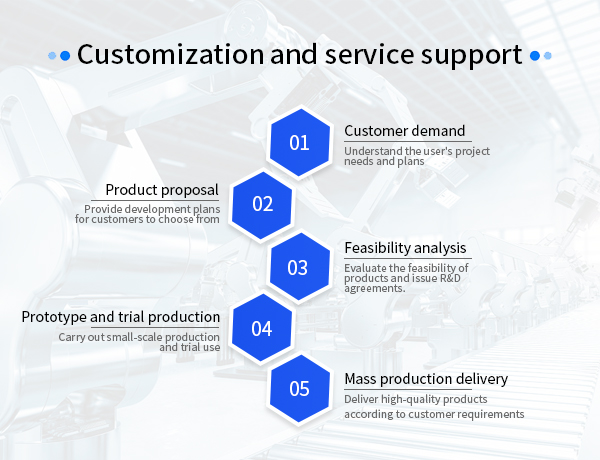 Customization and service support

01
Customer demand
Understand the user's project needs and plans

Product proposal
Provide development plans for customers to choose from
02

03
Feasibility analysis
Evaluate the feasibility of products and issue R&D agreements.

Prototype and trial production
Carry out small-scale production and trial use
04

05
Mass production delivery
Deliver high-quality products according to customer requirements